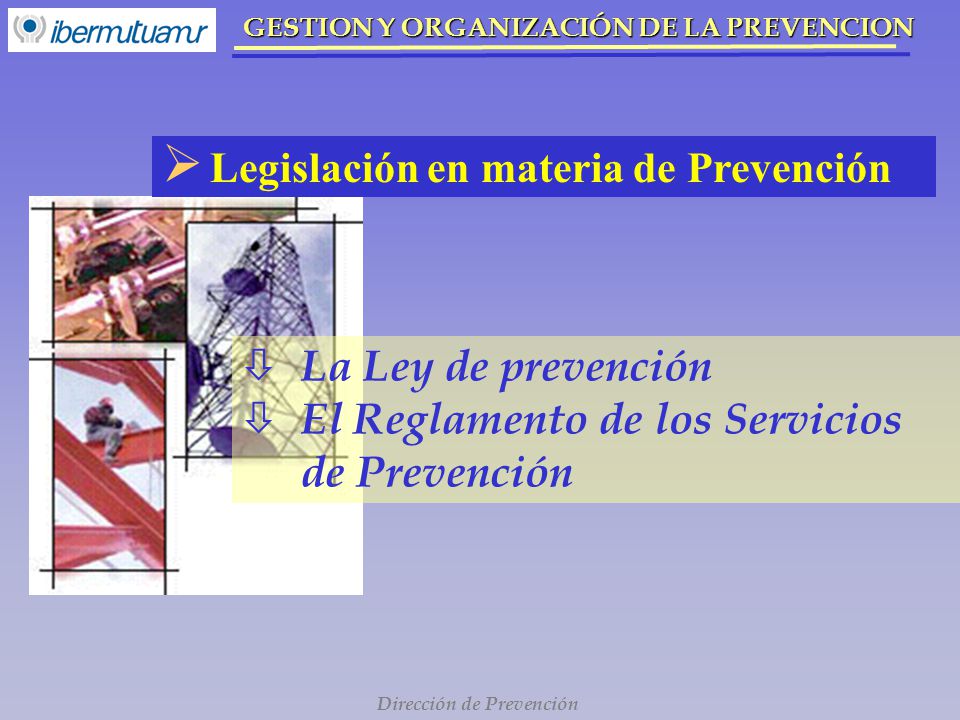 ibermutuamur

GESTION Y ORGANIZACIÓN DE LA PREVENCION

➢ Legislación en materia de Prevención

⇩ La Ley de prevención
⇩ El Reglamento de los Servicios de Prevención

Dirección de Prevención